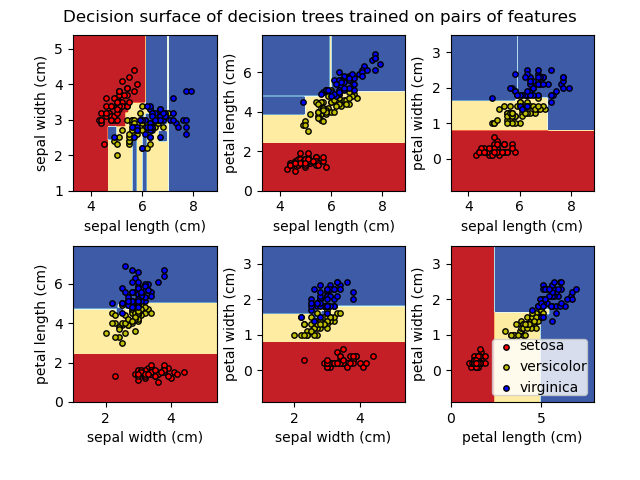 Decision surface of decision trees trained on pairs of features

sepal width (cm)
5
4
3
2
1
4
6
8
sepal length (cm)

petal length (cm)
6
4
2
0
4
6
8
sepal length (cm)

petal width (cm)
3
2
1
0
4
6
8
sepal length (cm)

petal length (cm)
6
4
2
0
2
4
sepal width (cm)

petal width (cm)
3
2
1
0
2
4
sepal width (cm)

petal width (cm)
3
2
1
0
0
5
petal length (cm)

setosa
versicolor
virginica